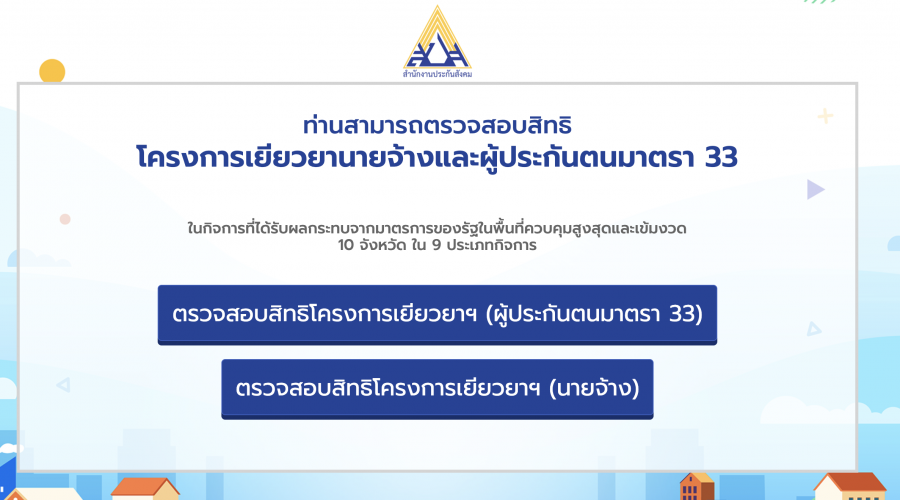 สำนักงานประกันสังคม

ท่านสามารถตรวจสอบสิทธิ
โครงการเยียวยานายจ้างและผู้ประกันตนมาตรา 33

ในกิจการที่ได้รับผลกระทบจากมาตรการของรัฐในพื้นที่ควบคุมสูงสุดและเข้มงวด 10 จังหวัด ใน 9 ประเภทกิจการ

ตรวจสอบสิทธิโครงการเยียวยาฯ (ผู้ประกันตนมาตรา 33)

ตรวจสอบสิทธิโครงการเยียวยาฯ (นายจ้าง)